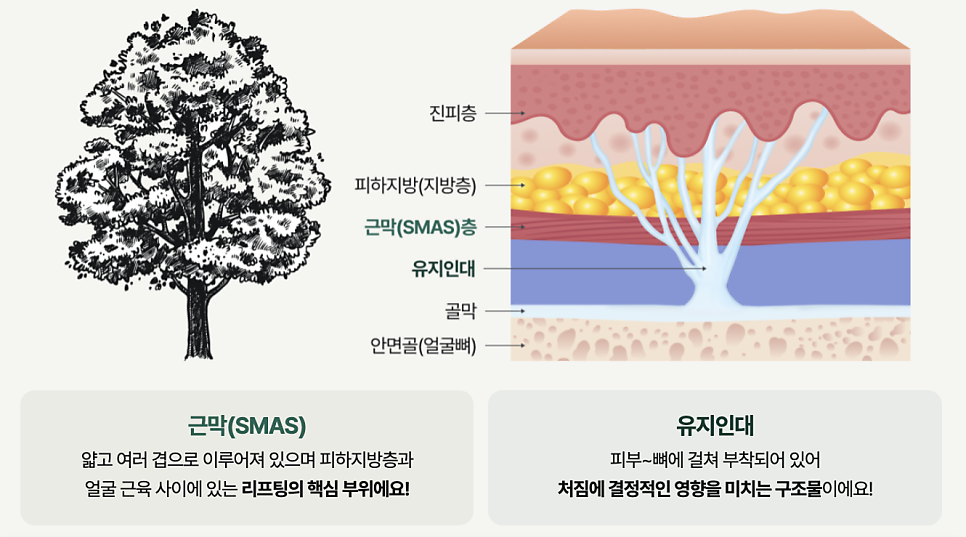 진피층

피하지방(지방층)

근막(SMAS)층

유지인대

골막

안면골(얼굴뼈)

근막(SMAS)

얇고 여러 겹으로 이루어져 있으며 피하지방층과 얼굴 근육 사이에 있는 리프팅의 핵심 부위에요!

유지인대

피부~뼈에 걸쳐 부착되어 있어 처짐에 결정적인 영향을 미치는 구조물이에요!